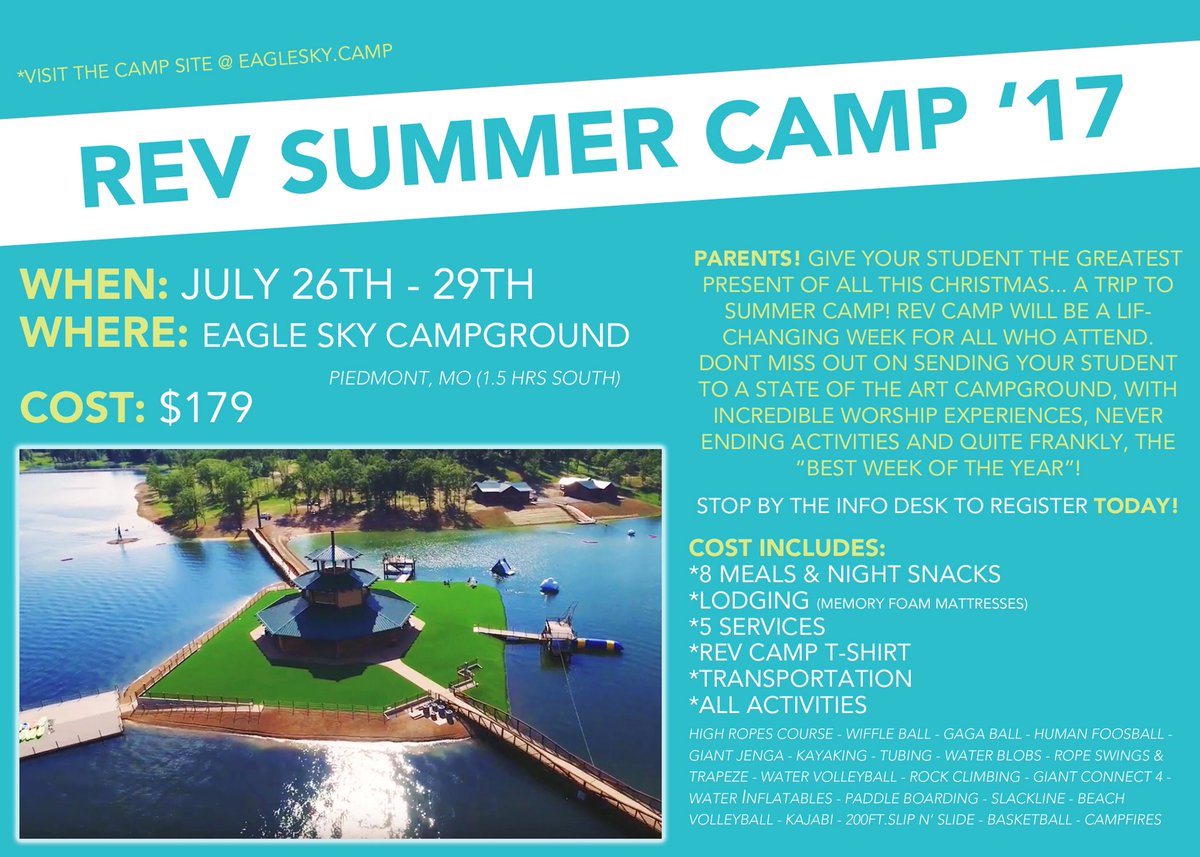 *VISIT THE CAMP SITE @ EAGLESKY.CAMP

REV SUMMER CAMP '17

WHEN: JULY 26TH - 29TH
WHERE: EAGLE SKY CAMPGROUND
PIEDMONT, MO (1.5 HRS SOUTH)
COST: $179

PARENTS! GIVE YOUR STUDENT THE GREATEST PRESENT OF ALL THIS CHRISTMAS... A TRIP TO SUMMER CAMP! REV CAMP WILL BE A LIF-CHANGING WEEK FOR ALL WHO ATTEND. DONT MISS OUT ON SENDING YOUR STUDENT TO A STATE OF THE ART CAMPGROUND, WITH INCREDIBLE WORSHIP EXPERIENCES, NEVER ENDING ACTIVITIES AND QUITE FRANKLY, THE "BEST WEEK OF THE YEAR"!

STOP BY THE INFO DESK TO REGISTER TODAY!

COST INCLUDES:
*8 MEALS & NIGHT SNACKS
*LODGING (MEMORY FOAM MATTRESSES)
*5 SERVICES
*REV CAMP T-SHIRT
*TRANSPORTATION
*ALL ACTIVITIES
HIGH ROPES COURSE - WIFFLE BALL - GAGA BALL - HUMAN FOOSBALL - GIANT JENGA - KAYAKING - TUBING - WATER BLOBS - ROPE SWINGS & TRAPEZE - WATER VOLLEYBALL - ROCK CLIMBING - GIANT CONNECT 4 - WATER INFLATABLES - PADDLE BOARDING - SLACKLINE - BEACH VOLLEYBALL - KAJABI - 200FT.SLIP N' SLIDE - BASKETBALL - CAMPFIRES